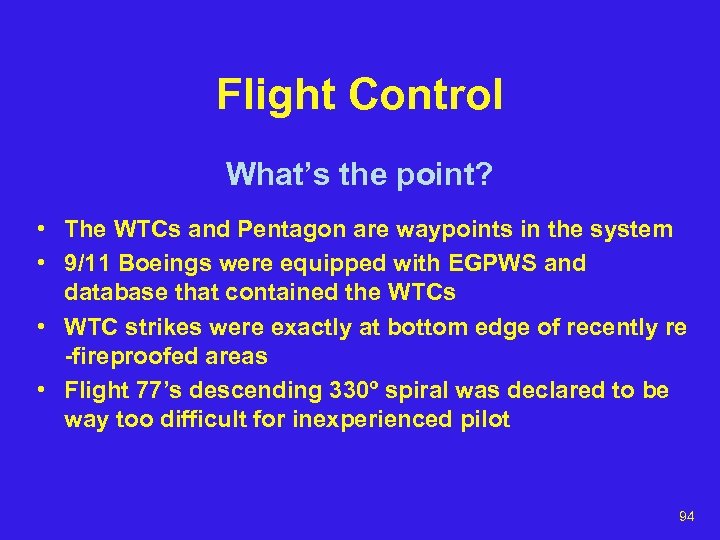 Flight Control

What’s the point?

• The WTCs and Pentagon are waypoints in the system
• 9/11 Boeings were equipped with EGPWS and database that contained the WTCs
• WTC strikes were exactly at bottom edge of recently re -fireproofed areas
• Flight 77’s descending 330º spiral was declared to be way too difficult for inexperienced pilot

94